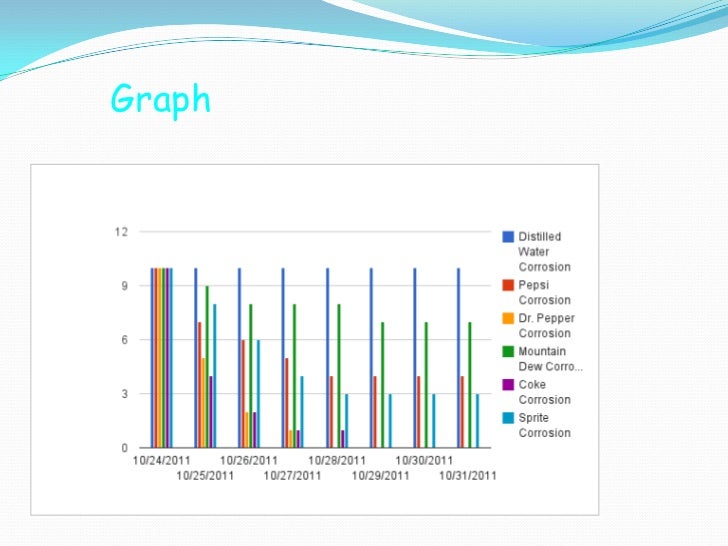 Graph

12
9
6
3
0

10/24/2011
10/25/2011
10/26/2011
10/27/2011
10/28/2011
10/29/2011
10/30/2011
10/31/2011

Distilled Water Corrosion
Pepsi Corrosion
Dr. Pepper Corrosion
Mountain Dew Corro...
Coke Corrosion
Sprite Corrosion